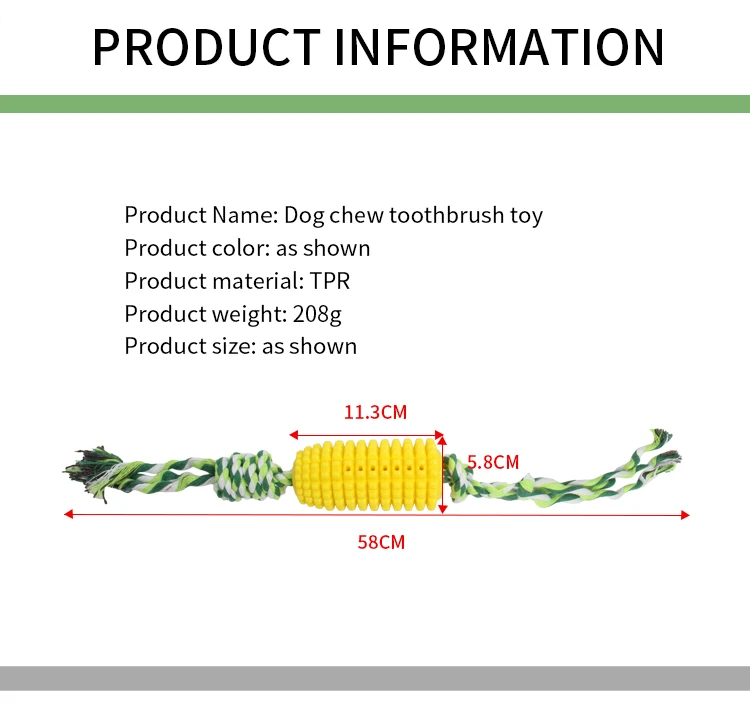 PRODUCT INFORMATION

Product Name: Dog chew toothbrush toy
Product color: as shown
Product material: TPR
Product weight: 208g
Product size: as shown

11.3CM

5.8CM

58CM